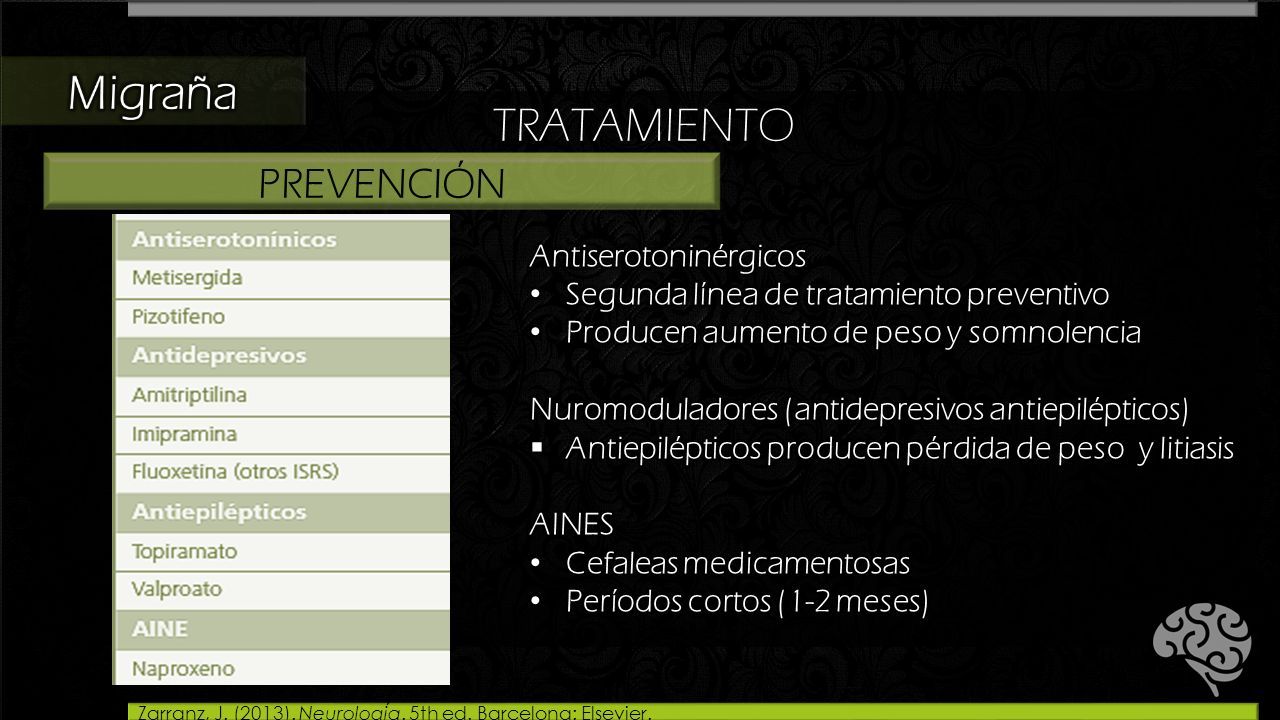 Migraña

TRATAMIENTO

PREVENCIÓN

| Antiserotonínicos |
|---|
| Metisergida |
| Pizotifeno |
| Antidepresivos |
| Amitriptilina |
| Imipramina |
| Fluoxetina (otros ISRS) |
| Antiepilépticos |
| Topiramato |
| Valproato |
| AINE |
| Naproxeno |

Antiserotoninérgicos
• Segunda línea de tratamiento preventivo
• Producen aumento de peso y somnolencia

Nuromoduladores (antidepresivos antiepilépticos)
▪ Antiepilépticos producen pérdida de peso y litiasis

AINES
• Cefaleas medicamentosas
• Períodos cortos (1-2 meses)

Zarranz, J. (2013). Neurología. 5th ed. Barcelona: Elsevier.